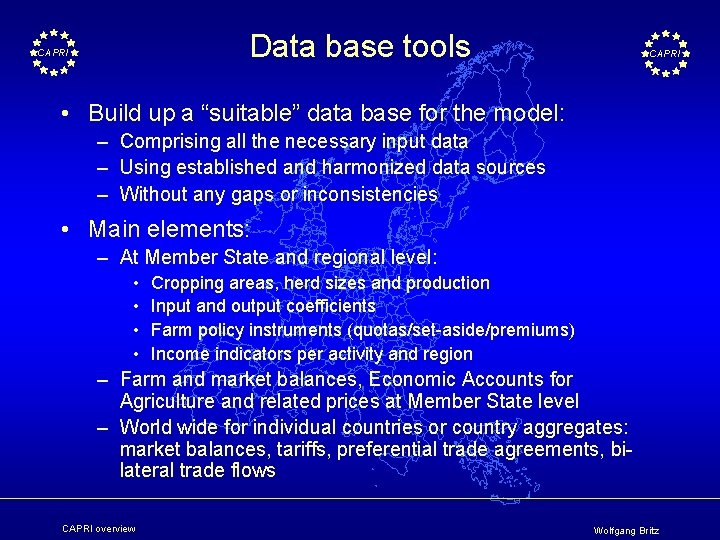 CAPRI

Data base tools

CAPRI

• Build up a “suitable” data base for the model:
– Comprising all the necessary input data
– Using established and harmonized data sources
– Without any gaps or inconsistencies

• Main elements:
– At Member State and regional level:
• Cropping areas, herd sizes and production
• Input and output coefficients
• Farm policy instruments (quotas/set-aside/premiums)
• Income indicators per activity and region
– Farm and market balances, Economic Accounts for Agriculture and related prices at Member State level
– World wide for individual countries or country aggregates: market balances, tariffs, preferential trade agreements, bilateral trade flows

CAPRI overview

Wolfgang Britz